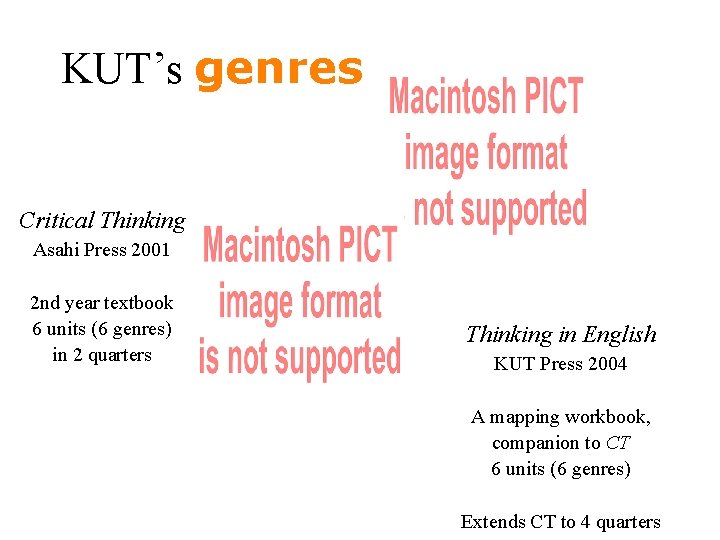 KUT's genres

Macintosh PICT image format not supported

Critical Thinking
Asahi Press 2001

2nd year textbook
6 units (6 genres)
in 2 quarters

Macintosh PICT image format is not supported

Thinking in English
KUT Press 2004

A mapping workbook, companion to CT
6 units (6 genres)

Extends CT to 4 quarters